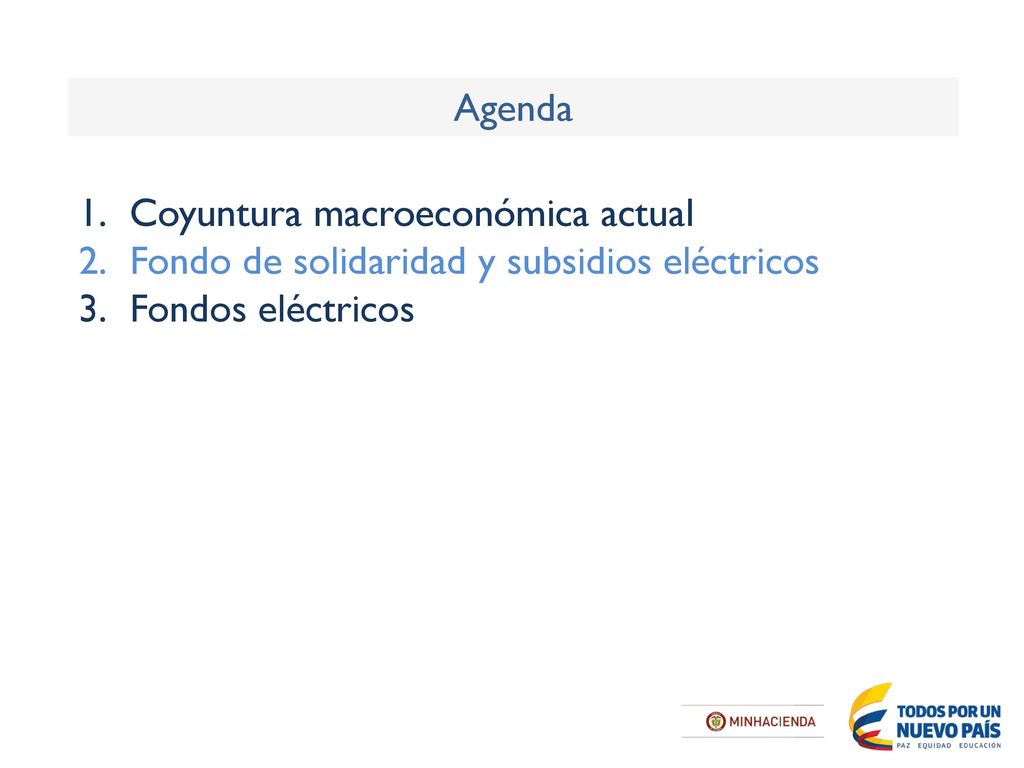 Agenda

1. Coyuntura macroeconómica actual
2. Fondo de solidaridad y subsidios eléctricos
3. Fondos eléctricos

MINHACIENDA

TODOS POR UN NUEVO PAÍS
PAZ EQUIDAD EDUCACIÓN